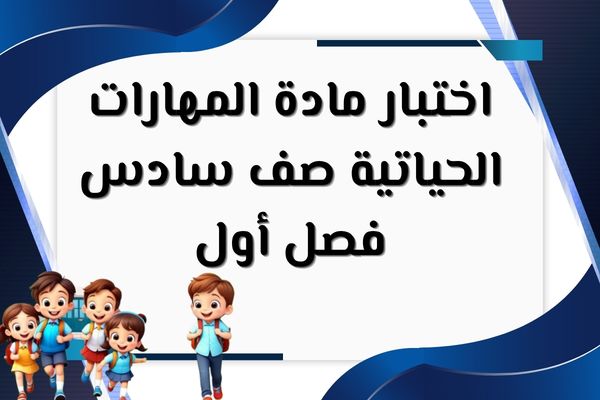 اختبار مادة المهارات الحياتية صف سادس فصل أول